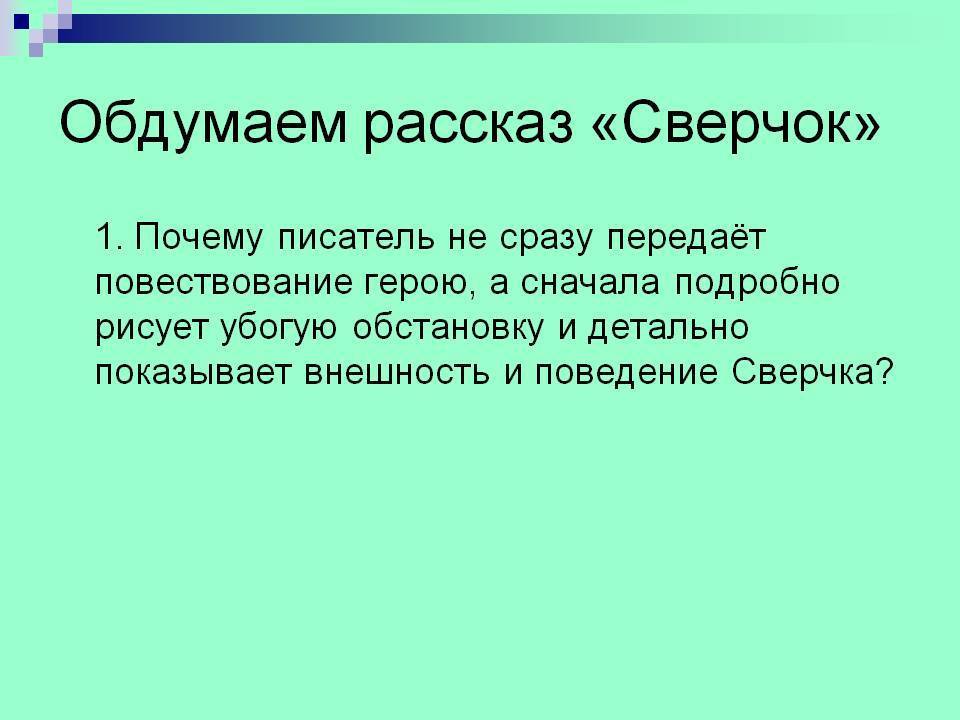 Обдумаем рассказ «Сверчок»

1. Почему писатель не сразу передаёт повествование герою, а сначала подробно рисует убогую обстановку и детально показывает внешность и поведение Сверчка?